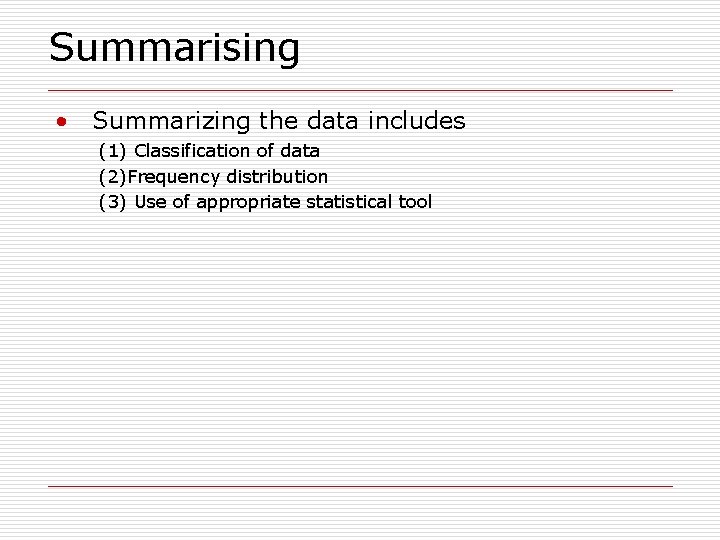 Summarising

• Summarizing the data includes
(1) Classification of data
(2)Frequency distribution
(3) Use of appropriate statistical tool